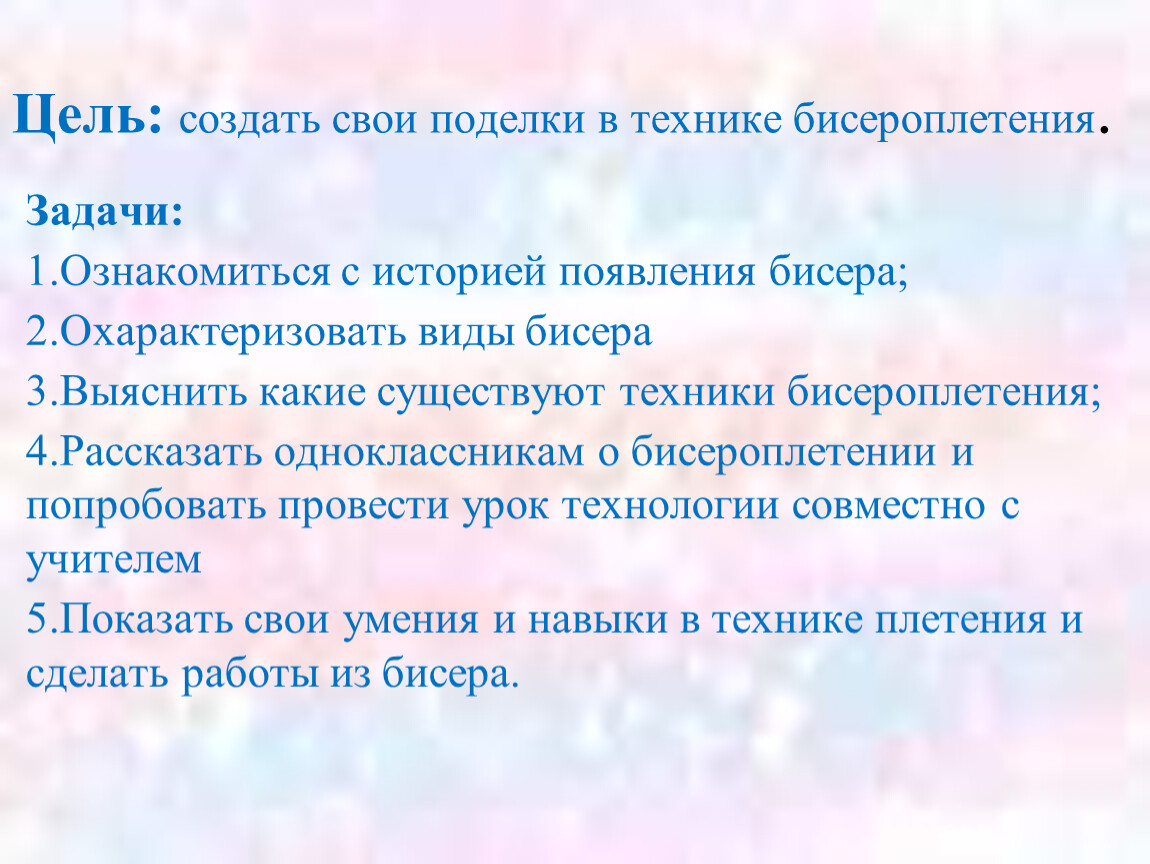 Цель: создать свои поделки в технике бисероплетения.

Задачи:

1.Ознакомиться с историей появления бисера;

2.Охарактеризовать виды бисера

3.Выяснить какие существуют техники бисероплетения;

4.Рассказать одноклассникам о бисероплетении и попробовать провести урок технологии совместно с учителем

5.Показать свои умения и навыки в технике плетения и сделать работы из бисера.